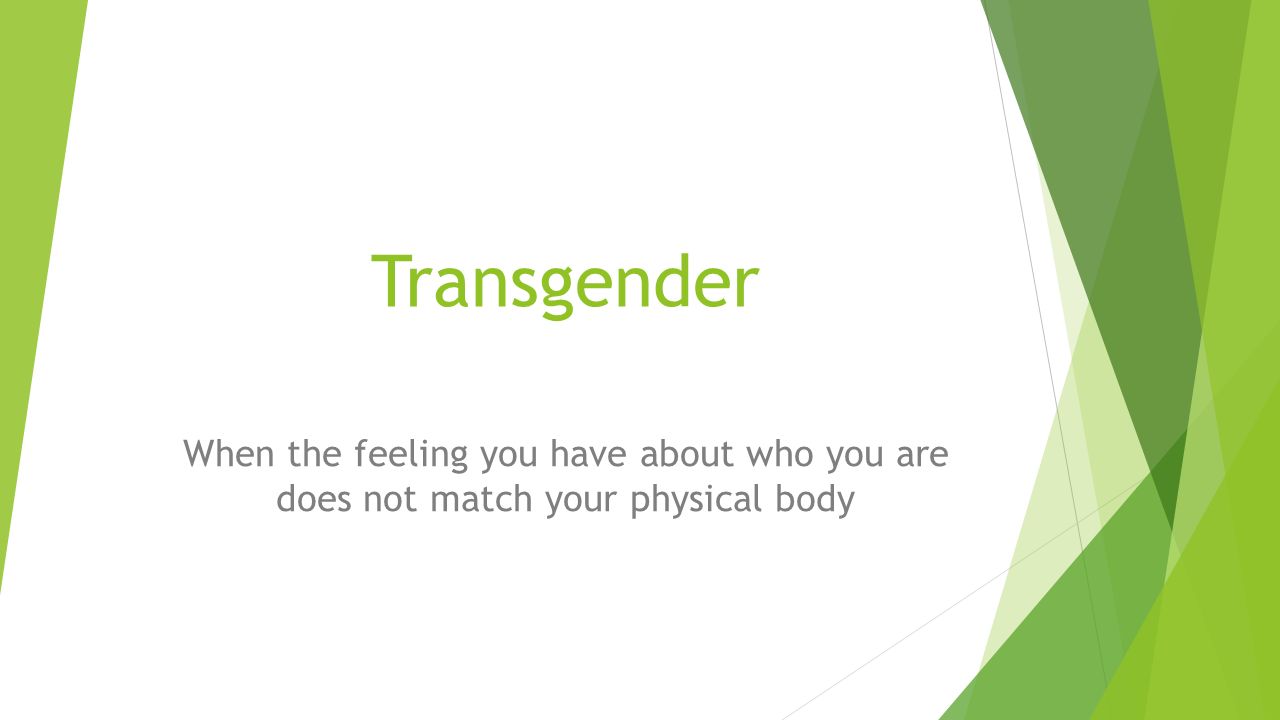 Transgender

When the feeling you have about who you are does not match your physical body